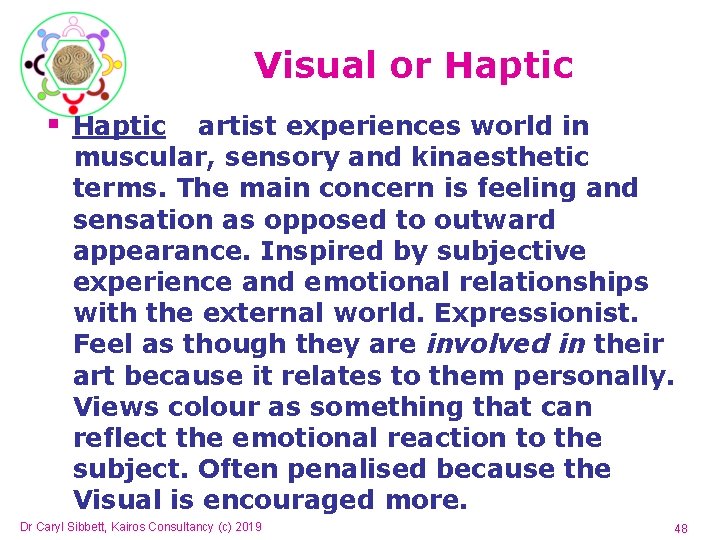 Visual or Haptic

• Haptic artist experiences world in muscular, sensory and kinaesthetic terms. The main concern is feeling and sensation as opposed to outward appearance. Inspired by subjective experience and emotional relationships with the external world. Expressionist. Feel as though they are involved in their art because it relates to them personally. Views colour as something that can reflect the emotional reaction to the subject. Often penalised because the Visual is encouraged more.

Dr Caryl Sibbett, Kairos Consultancy (c) 2019

48